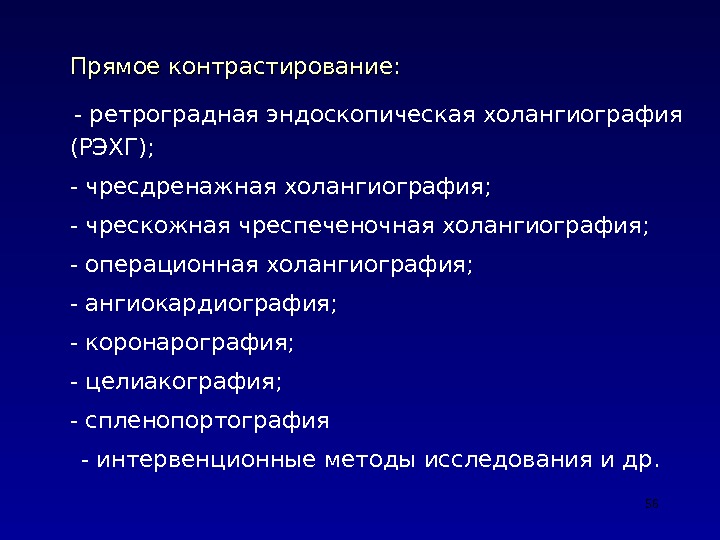 Прямое контрастирование:

- ретроградная эндоскопическая холангиография (РЭХГ);

- чресдренажная холангиография;

- чрескожная чреспеченочная холангиография;

- операционная холангиография;

- ангиокардиография;

- коронарография;

- целиакография;

- спленопортография

- интервенционные методы исследования и др.

56